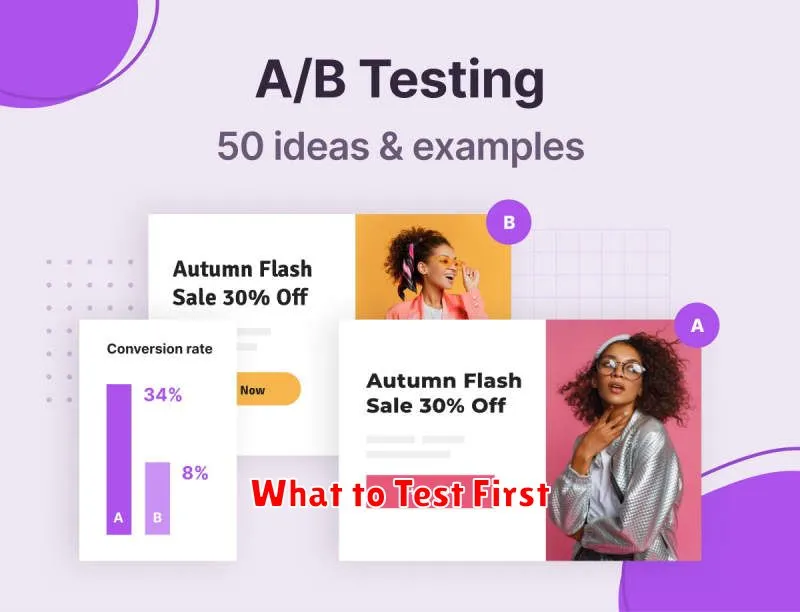 A/B Testing
50 ideas & examples

B

Autumn Flash Sale 30% Off

Now

Conversion rate

34%

8%

A

B

A

Autumn Flash Sale 30% Off

What to Test First